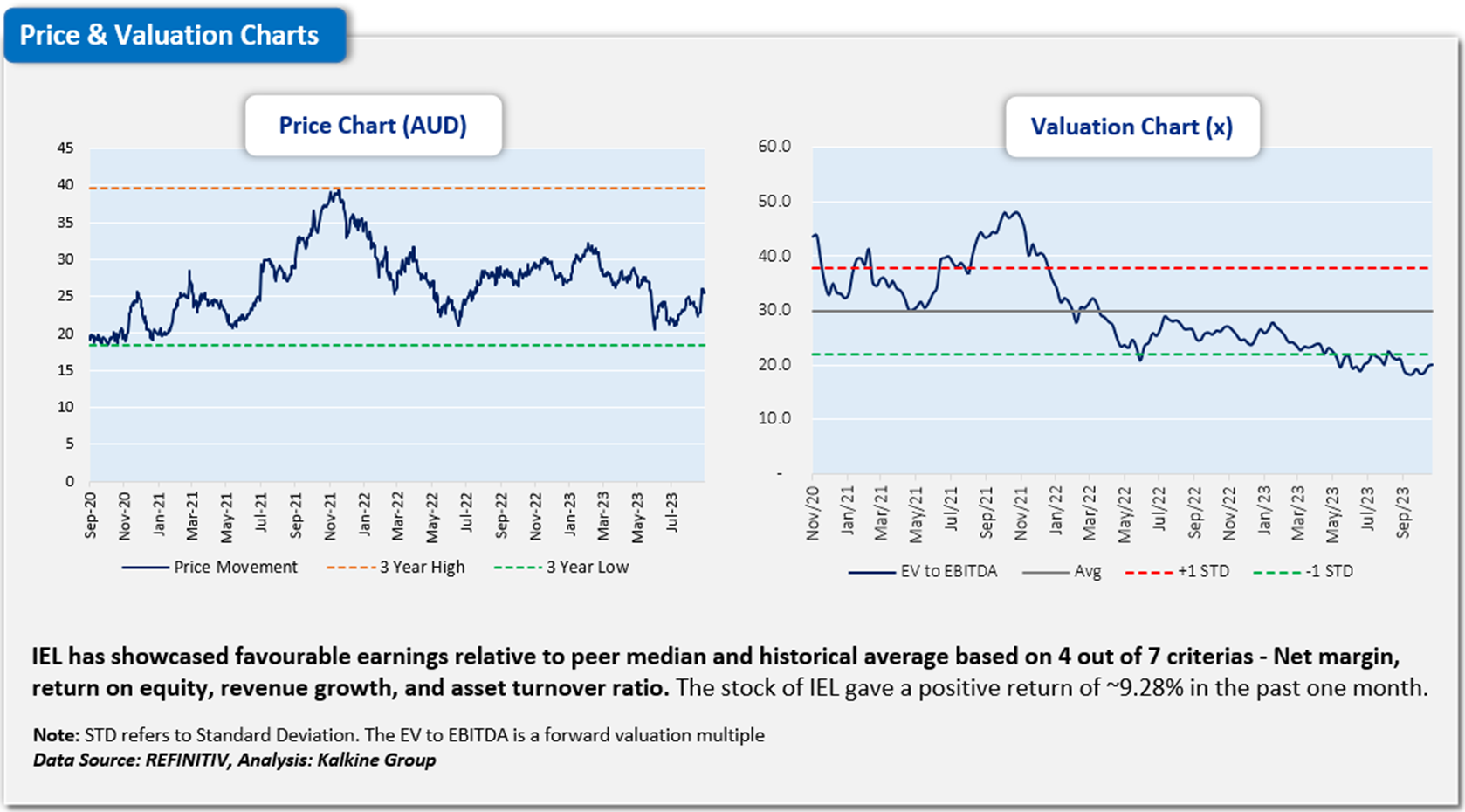 Price & Valuation Charts

Price Chart (AUD)

45
40
35
30
25
20
15
10
5
0

Sep-20
Nov-20
Jan-21
Mar-21
May-21
Jul-21
Sep-21
Nov-21
Jan-22
Mar-22
May-22
Jul-22
Sep-22
Nov-22
Jan-23
Mar-23
May-23
Jul-23

Price Movement
3 Year High
3 Year Low

Valuation Chart (x)

60.0
50.0
40.0
30.0
20.0
10.0
-

Nov/20
Jan/21
Mar/21
May/21
Jul/21
Sep/21
Nov/21
Jan/22
Mar/22
May/22
Jul/22
Sep/22
Nov/22
Jan/23
Mar/23
May/23
Jul/23
Sep/23

EV to EBITDA
Avg
+1 STD
-1 STD

IEL has showcased favourable earnings relative to peer median and historical average based on 4 out of 7 criterias - Net margin, return on equity, revenue growth, and asset turnover ratio. The stock of IEL gave a positive return of ~9.28% in the past one month.

Note: STD refers to Standard Deviation. The EV to EBITDA is a forward valuation multiple
Data Source: REFINITIV, Analysis: Kalkine Group